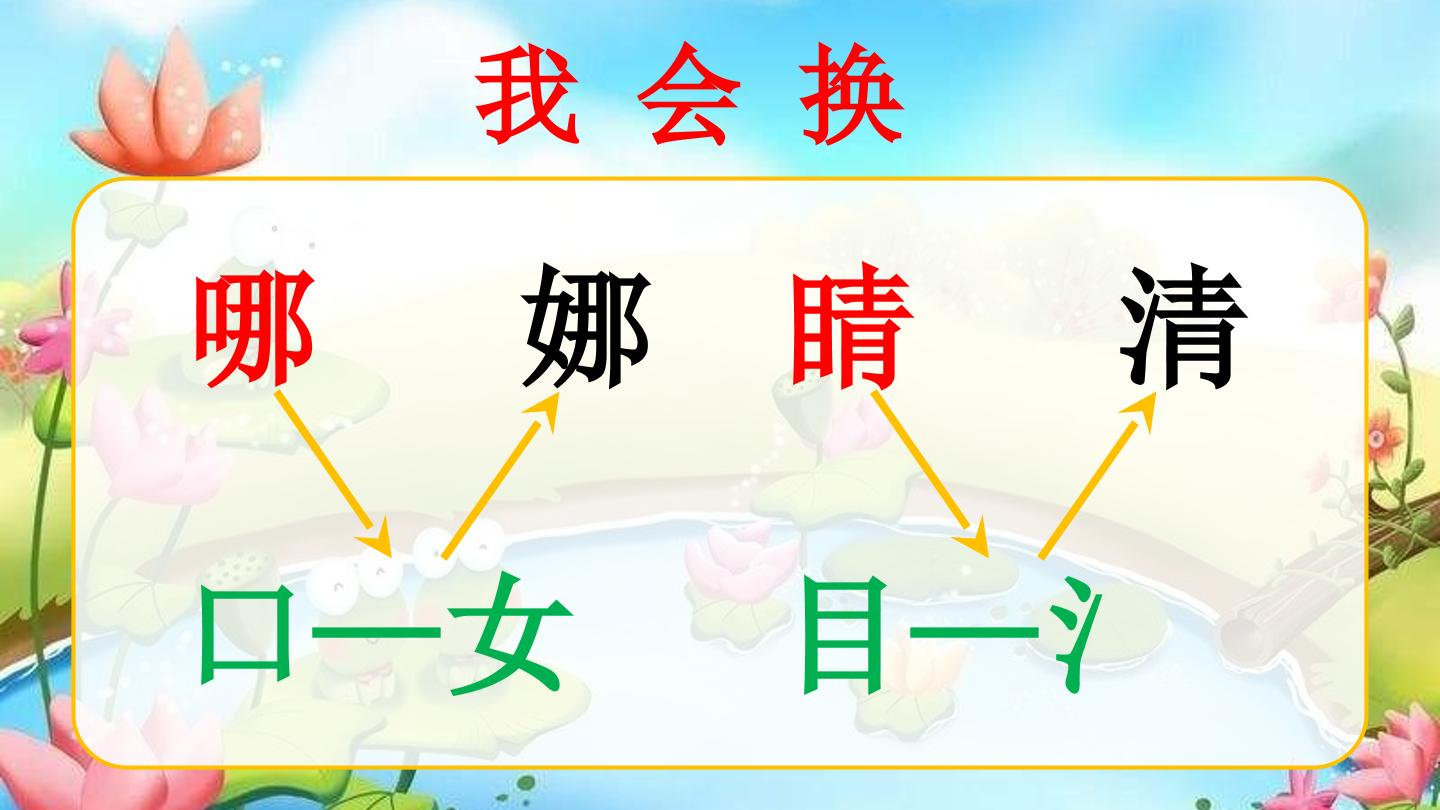 我 会 换

哪 娜 睛 清

口—女 目—氵